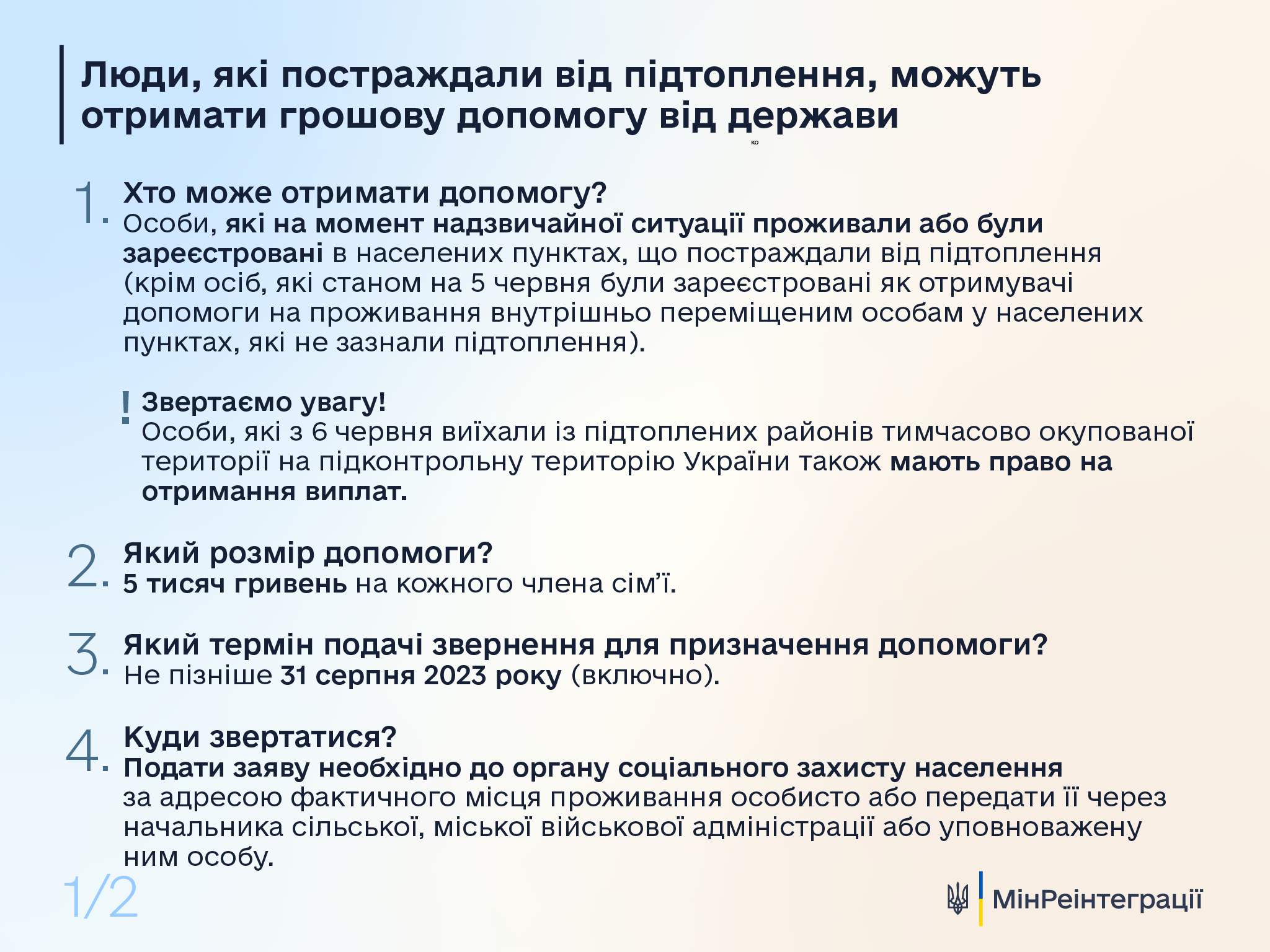 Люди, які постраждали від підтоплення, можуть отримати грошову допомогу від держави

ко

1. Хто може отримати допомогу?
Особи, які на момент надзвичайної ситуації проживали або були зареєстровані в населених пунктах, що постраждали від підтоплення (крім осіб, які станом на 5 червня були зареєстровані як отримувачі допомоги на проживання внутрішньо переміщеним особам у населених пунктах, які не зазнали підтоплення).

! Звертаємо увагу!
Особи, які з 6 червня виїхали із підтоплених районів тимчасово окупованої території на підконтрольну територію України також мають право на отримання виплат.

2. Який розмір допомоги?
5 тисяч гривень на кожного члена сім'ї.

3. Який термін подачі звернення для призначення допомоги?
Не пізніше 31 серпня 2023 року (включно).

4. Куди звертатися?
Подати заяву необхідно до органу соціального захисту населення за адресою фактичного місця проживання особисто або передати її через начальника сільської, міської військової адміністрації або уповноважену ним особу.

1/2

МінРеінтеграції